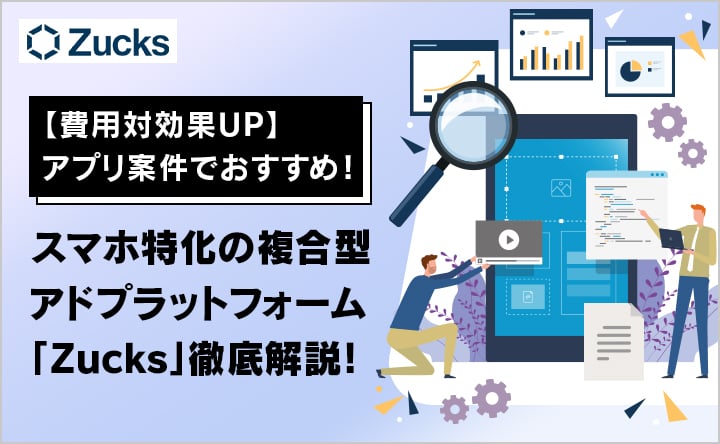 Zucks

【費用対効果UP】
アプリ案件でおすすめ!

スマホ特化の複合型
アドプラットフォーム
「Zucks」徹底解説!